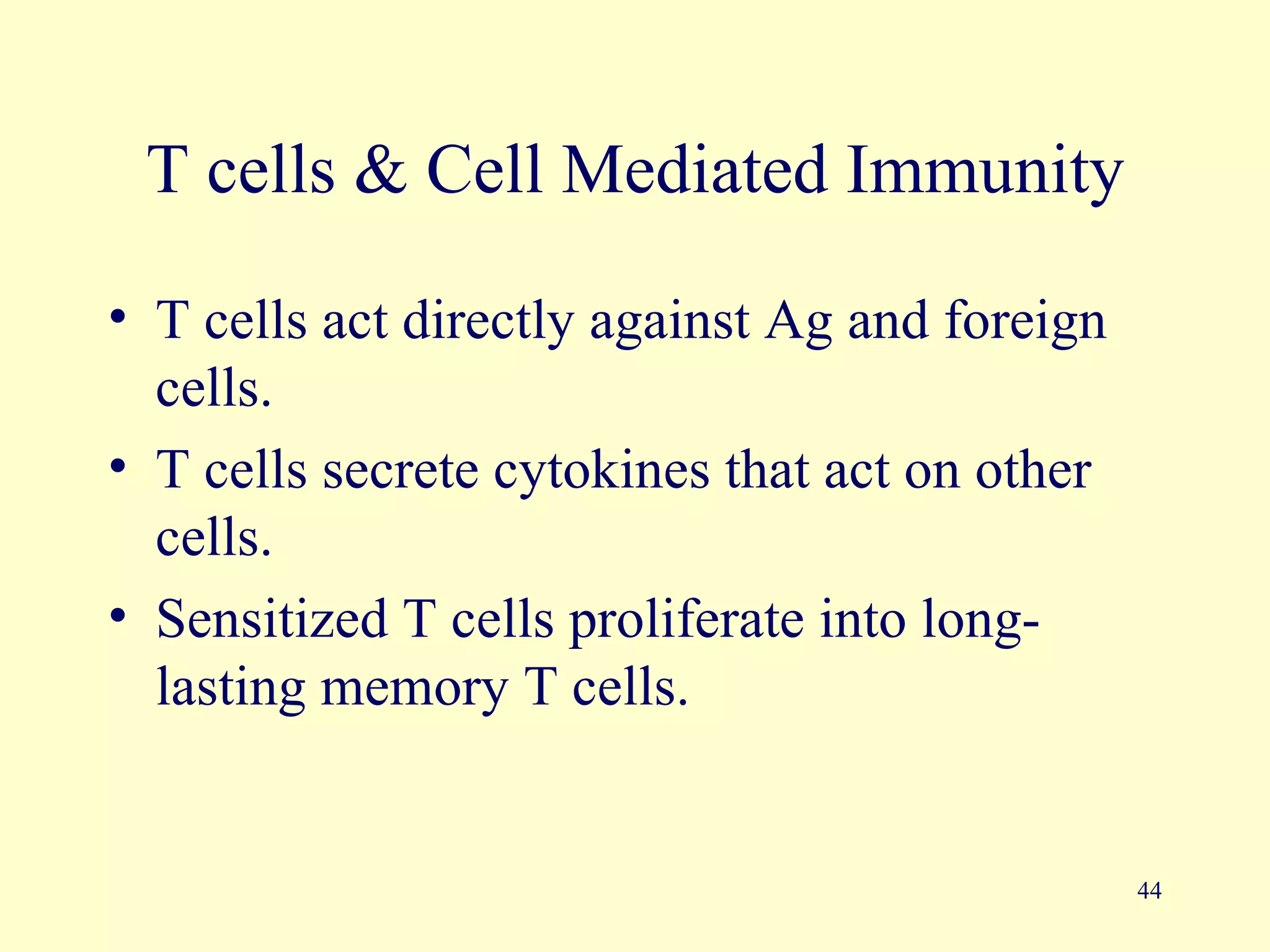 T cells & Cell Mediated Immunity

• T cells act directly against Ag and foreign cells.
• T cells secrete cytokines that act on other cells.
• Sensitized T cells proliferate into long-lasting memory T cells.

44